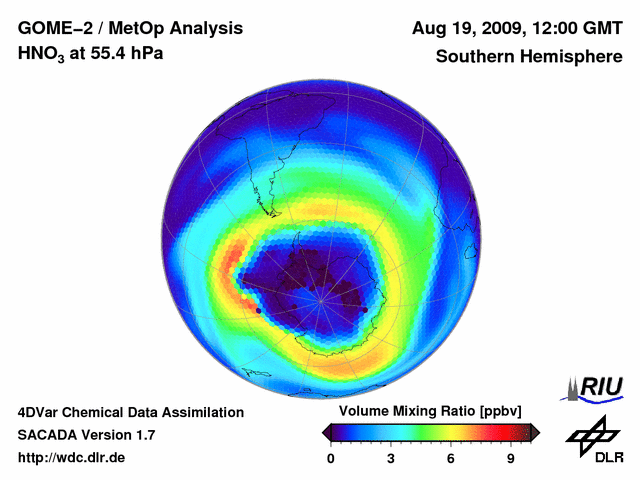 GOME–2 / MetOp Analysis
$HNO_3$ at 55.4 hPa

Aug 19, 2009, 12:00 GMT
Southern Hemisphere

4DVar Chemical Data Assimilation
SACADA Version 1.7
http://wdc.dlr.de

Volume Mixing Ratio [ppbv]
0 3 6 9

RIU

DLR